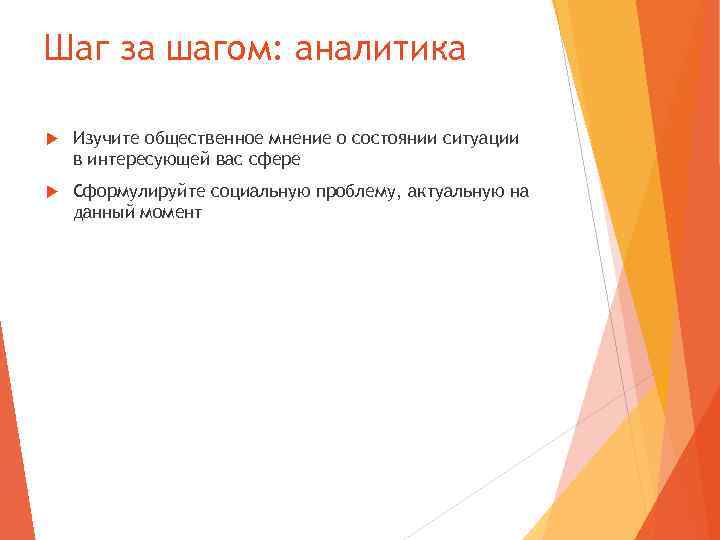 Шаг за шагом: аналитика

Изучите общественное мнение о состоянии ситуации в интересующей вас сфере

Сформулируйте социальную проблему, актуальную на данный момент